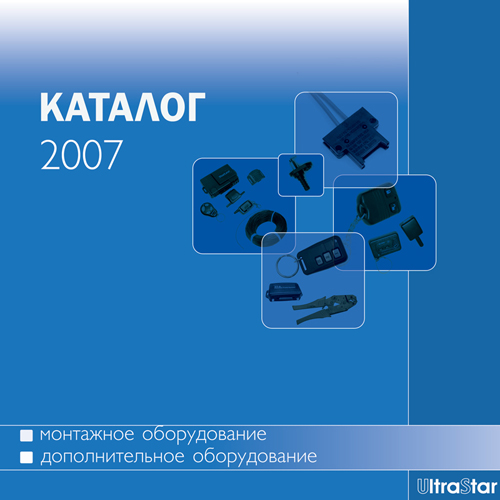 КАТАЛОГ
2007

монтажное оборудование
дополнительное оборудование

UltraStar